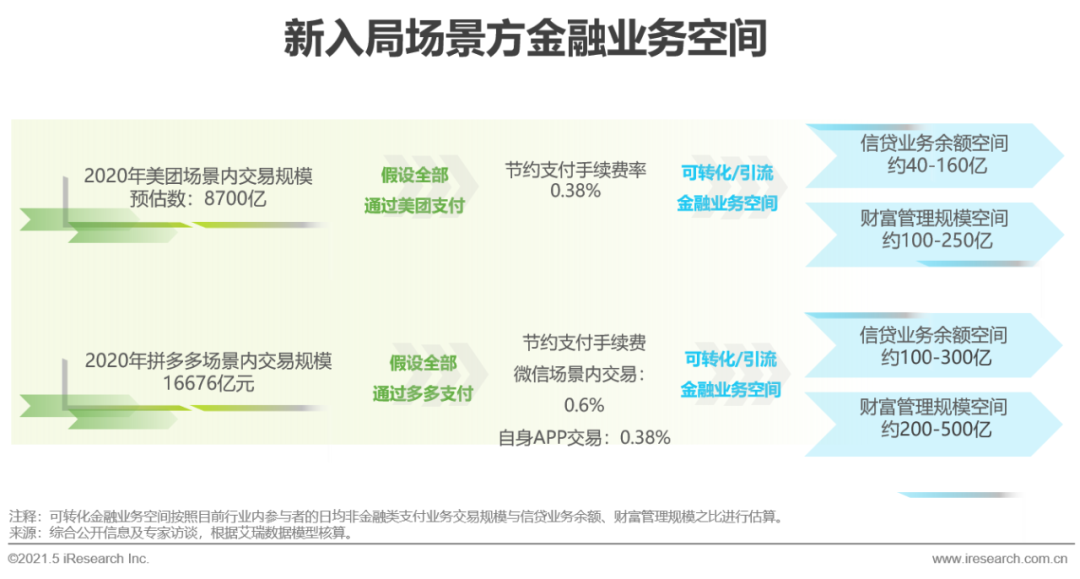 新入局场景方金融业务空间

2020年美团场景内交易规模
预估数：8700亿

假设全部
通过美团支付

节约支付手续费率
0.38%

可转化/引流
金融业务空间

信贷业务余额空间
约40-160亿

财富管理规模空间
约100-250亿

2020年拼多多场景内交易规模
16676亿元

假设全部
通过多多支付

节约支付手续费
微信场景内交易：
0.6%
自身APP交易：0.38%

可转化/引流
金融业务空间

信贷业务余额空间
约100-300亿

财富管理规模空间
约200-500亿

注释：可转化金融业务空间按照目前行业内参与者的日均非金融类支付业务交易规模与信贷业务余额、财富管理规模之比进行估算。
来源：综合公开信息及专家访谈，根据艾瑞数据模型核算。

©2021.5 iResearch Inc.

www.iresearch.com.cn